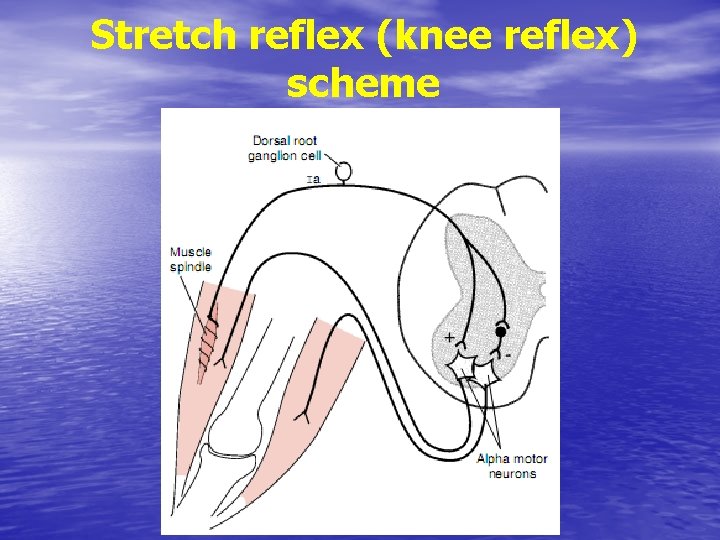 Stretch reflex (knee reflex) scheme

Dorsal root ganglion cell

Ia

Muscle spindle

+

-

Alpha motor neurons